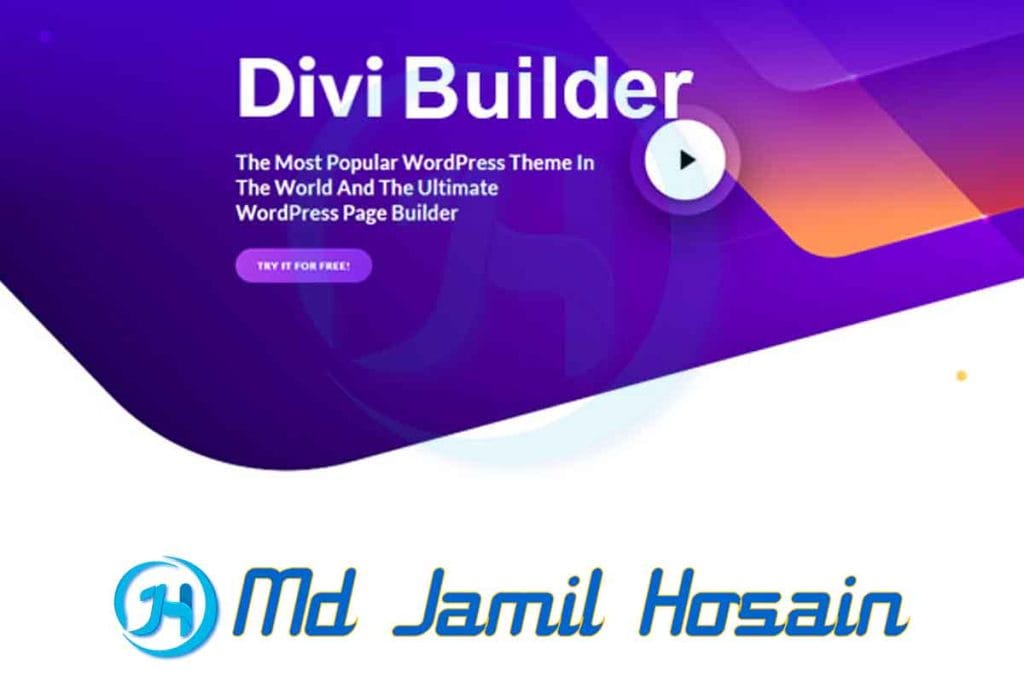 Divi Builder

The Most Popular WordPress Theme In The World And The Ultimate WordPress Page Builder

TRY IT FOR FREE!

JH Md Jamil Hosain